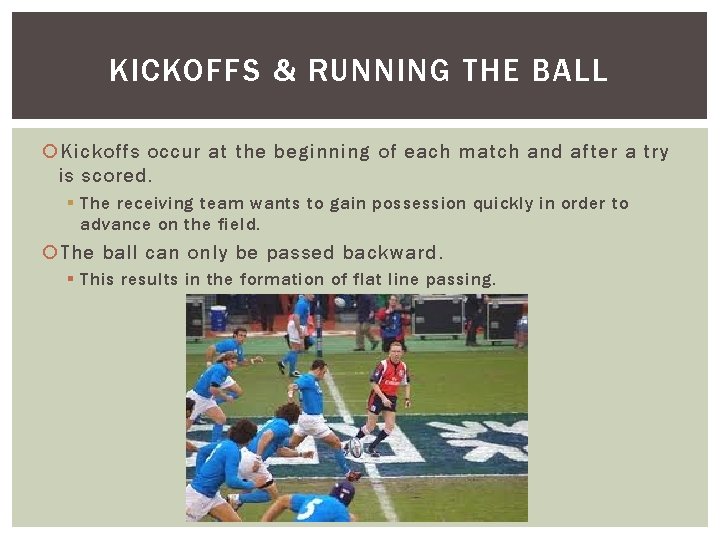 KICKOFFS & RUNNING THE BALL

Kickoffs occur at the beginning of each match and after a try is scored.

The receiving team wants to gain possession quickly in order to advance on the field.

The ball can only be passed backward.

This results in the formation of flat line passing.